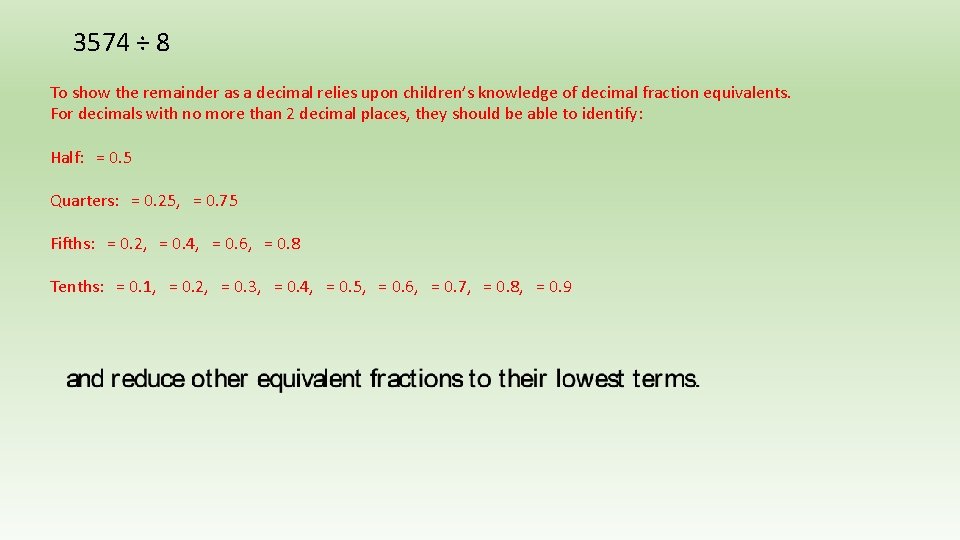 3574 ÷ 8

To show the remainder as a decimal relies upon children's knowledge of decimal fraction equivalents. For decimals with no more than 2 decimal places, they should be able to identify:

Half: = 0.5

Quarters: = 0.25, = 0.75

Fifths: = 0.2, = 0.4, = 0.6, = 0.8

Tenths: = 0.1, = 0.2, = 0.3, = 0.4, = 0.5, = 0.6, = 0.7, = 0.8, = 0.9

and reduce other equivalent fractions to their lowest terms.